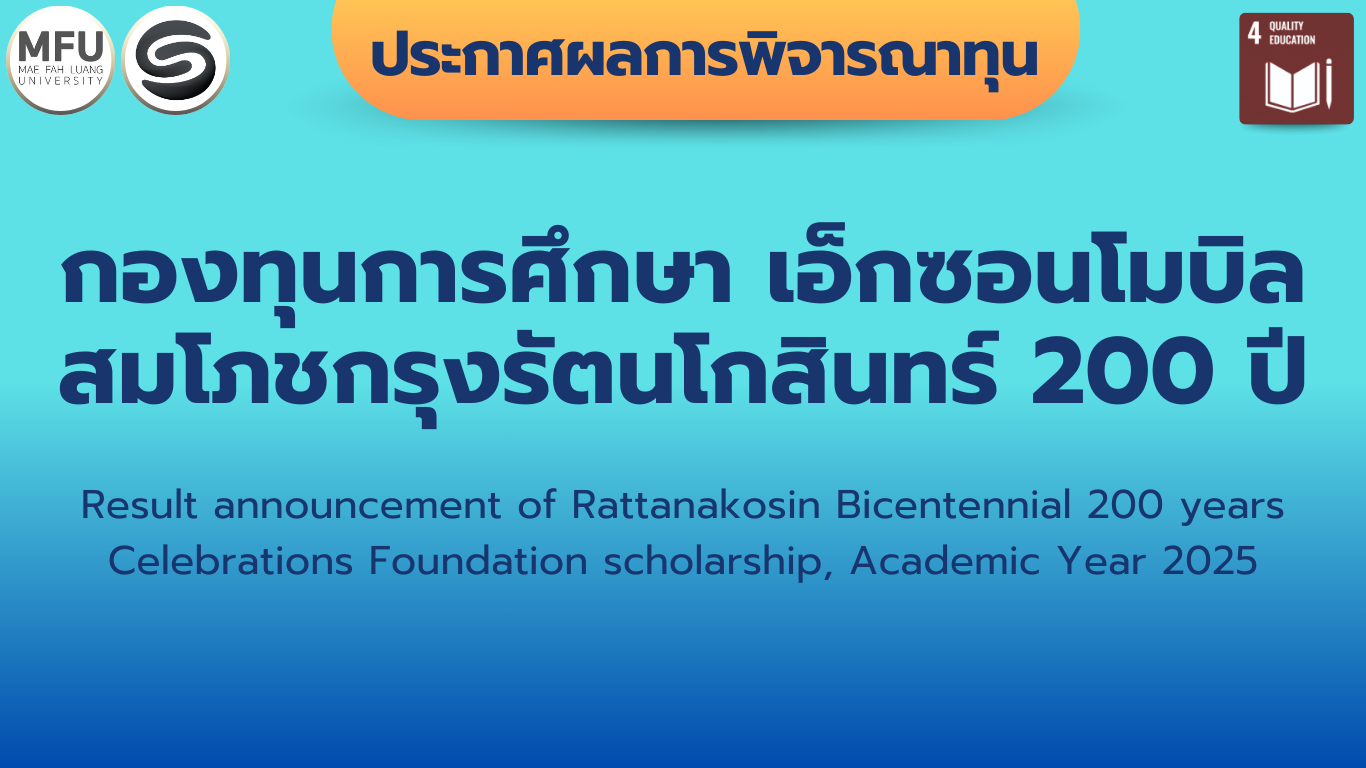 MFU
MAE FAH LUANG UNIVERSITY

ประกาศผลการพิจารณาทุน

4 QUALITY EDUCATION

กองทุนการศึกษา เอ็กซอนโมบิล สมโภชกรุงรัตนโกสินทร์ 200 ปี

Result announcement of Rattanakosin Bicentennial 200 years Celebrations Foundation scholarship, Academic Year 2025